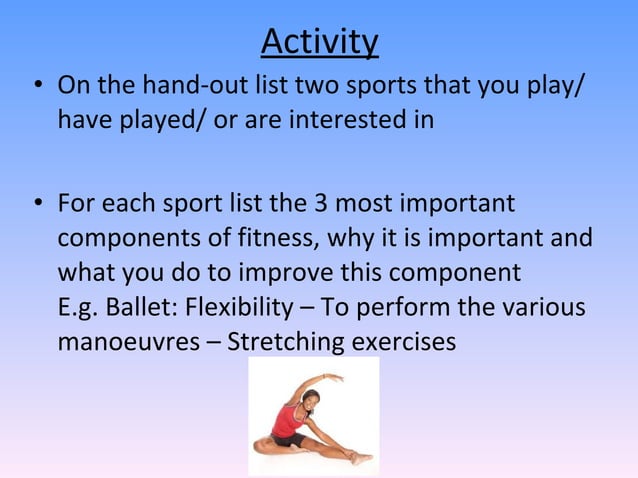 Activity

• On the hand-out list two sports that you play/ have played/ or are interested in

• For each sport list the 3 most important components of fitness, why it is important and what you do to improve this component
E.g. Ballet: Flexibility – To perform the various manoeuvres – Stretching exercises